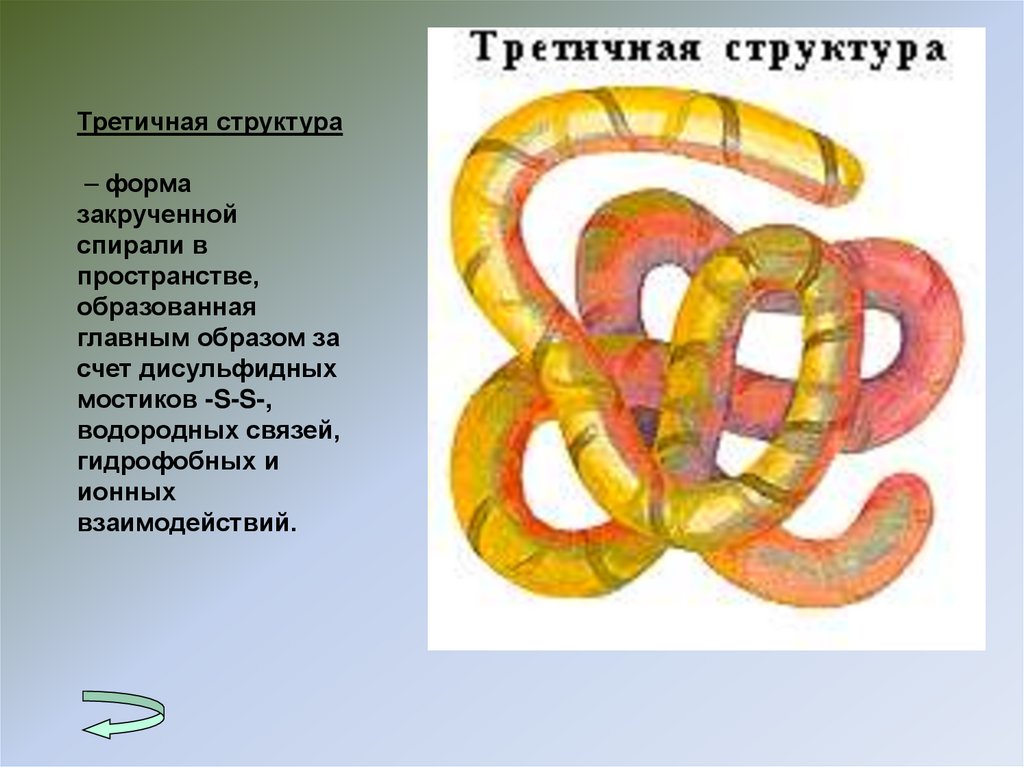 Третичная структура

– форма закрученной спирали в пространстве, образованная главным образом за счет дисульфидных мостиков -S-S-, водородных связей, гидрофобных и ионных взаимодействий.

Третичная структура